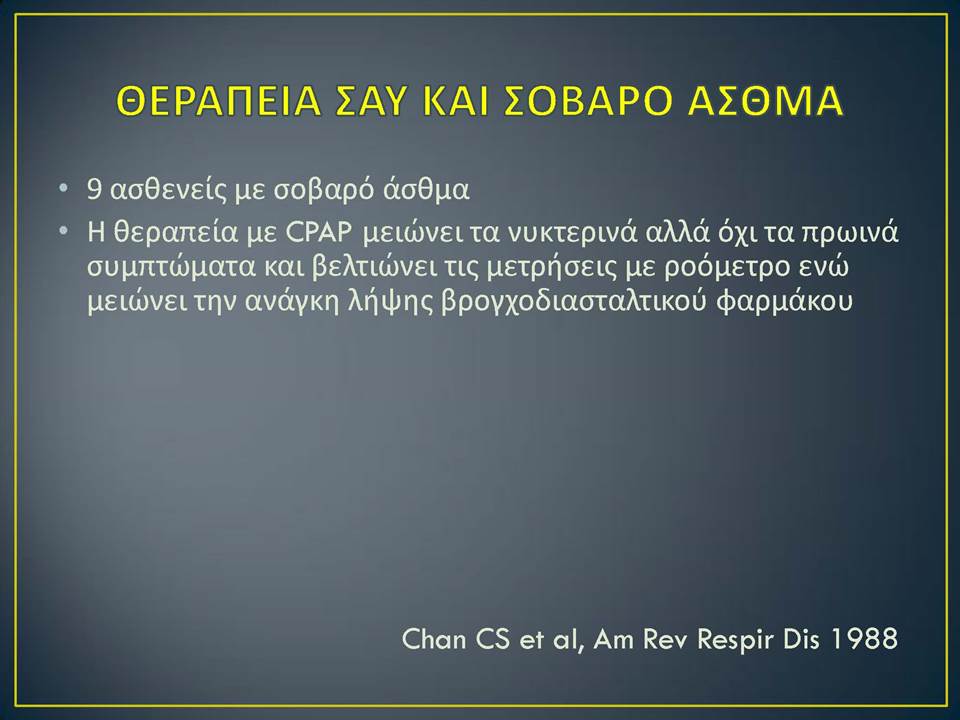 ΘΕΡΑΠΕΙΑ ΣΑΥ ΚΑΙ ΣΟΒΑΡΟ ΑΣΘΜΑ

• 9 ασθενείς με σοβαρό άσθμα
• Η θεραπεία με CPAP μειώνει τα νυκτερινά αλλά όχι τα πρωινά συμπτώματα και βελτιώνει τις μετρήσεις με ροόμετρο ενώ μειώνει την ανάγκη λήψης βρογχοδιασταλτικού φαρμάκου

Chan CS et al, Am Rev Respir Dis 1988